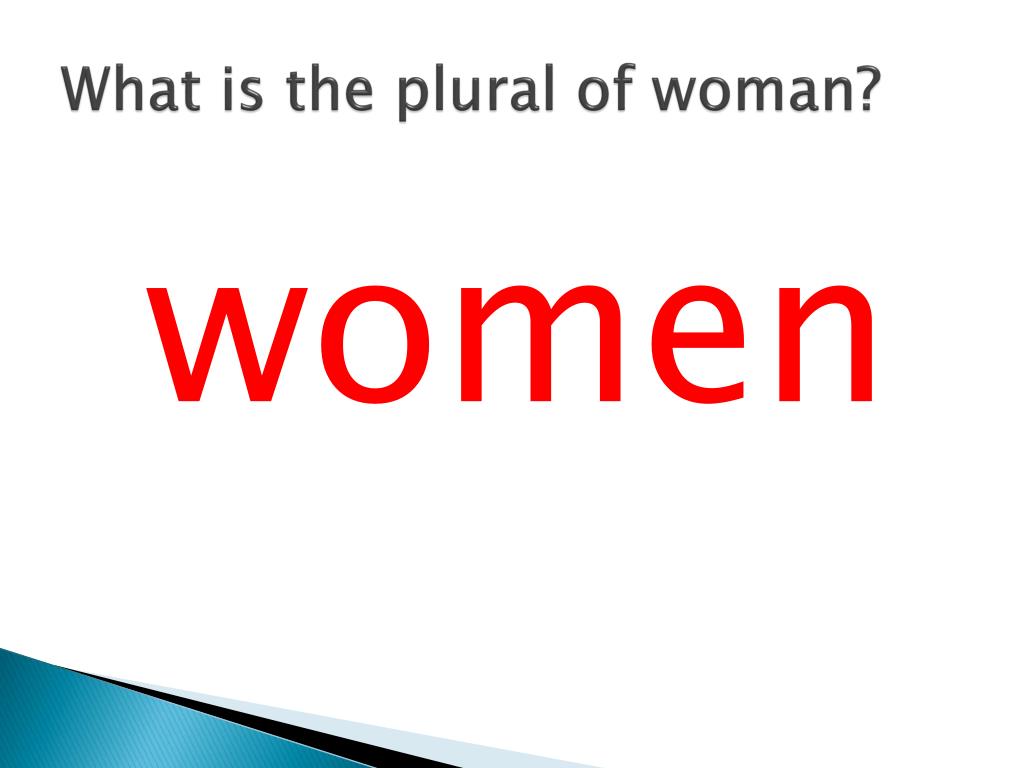 What is the plural of woman?

women